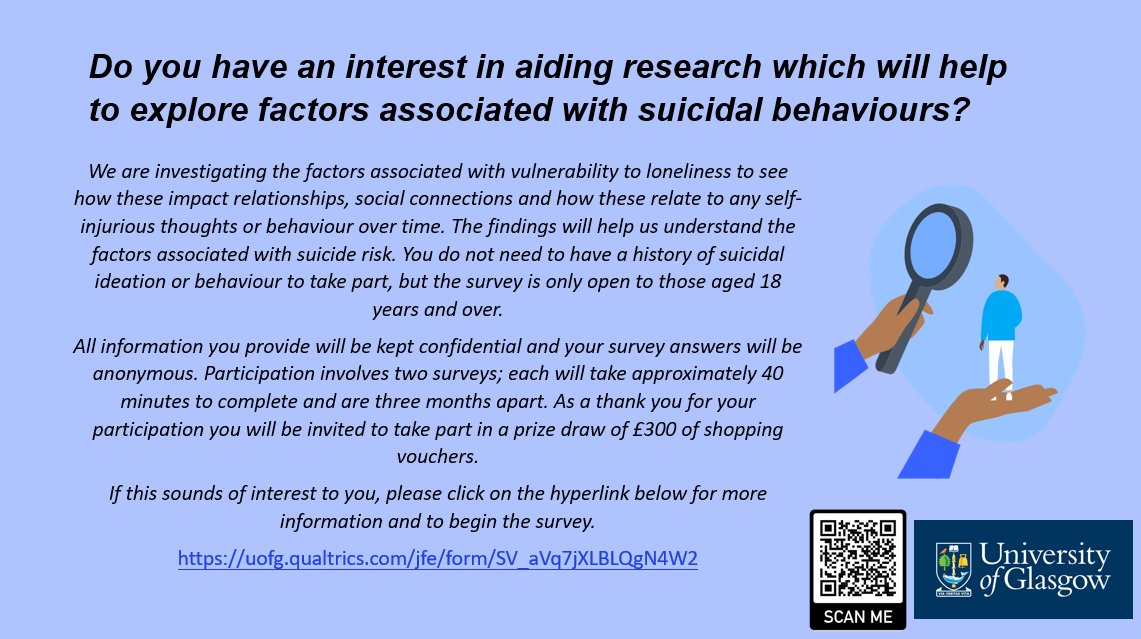 Do you have an interest in aiding research which will help to explore factors associated with suicidal behaviours?

We are investigating the factors associated with vulnerability to loneliness to see how these impact relationships, social connections and how these relate to any self-injurious thoughts or behaviour over time. The findings will help us understand the factors associated with suicide risk. You do not need to have a history of suicidal ideation or behaviour to take part, but the survey is only open to those aged 18 years and over.

All information you provide will be kept confidential and your survey answers will be anonymous. Participation involves two surveys; each will take approximately 40 minutes to complete and are three months apart. As a thank you for your participation you will be invited to take part in a prize draw of £300 of shopping vouchers.

If this sounds of interest to you, please click on the hyperlink below for more information and to begin the survey.

https://uofg.qualtrics.com/jfe/form/SV_aVq7jXLBLQgN4W2

SCAN ME

University of Glasgow

VIA VERITAS VITA